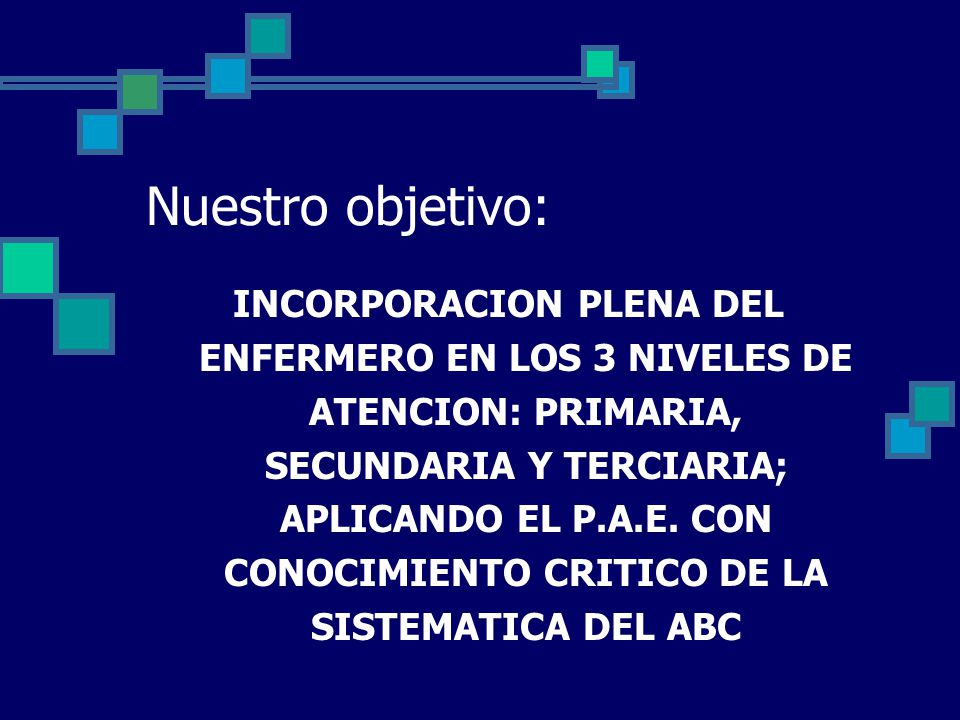 Nuestro objetivo:

INCORPORACION PLENA DEL ENFERMERO EN LOS 3 NIVELES DE ATENCION: PRIMARIA, SECUNDARIA Y TERCIARIA; APLICANDO EL P.A.E. CON CONOCIMIENTO CRITICO DE LA SISTEMATICA DEL ABC